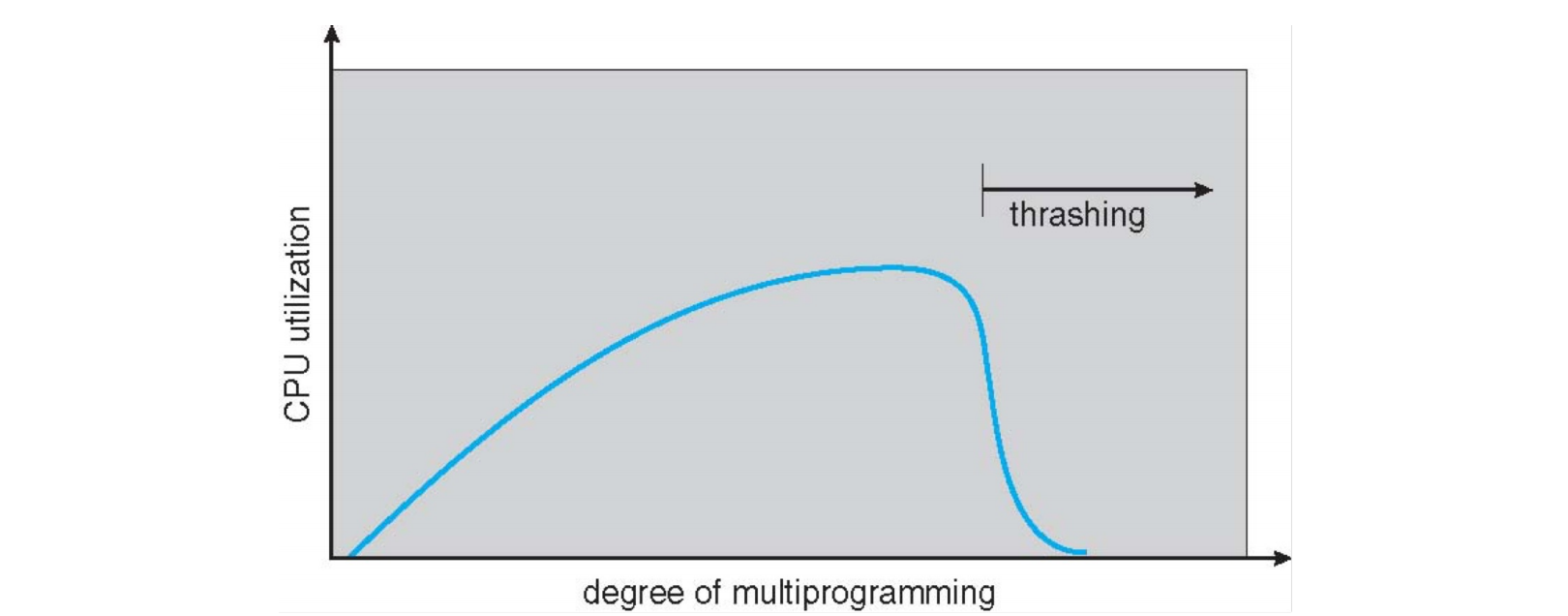 CPU utilization

thrashing

degree of multiprogramming